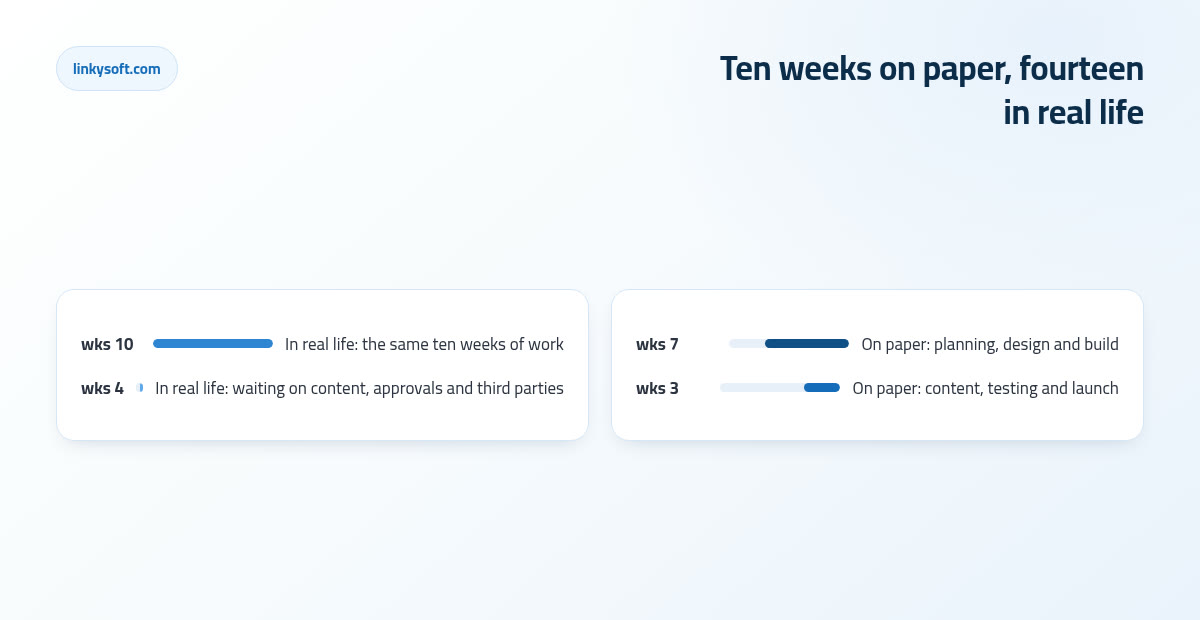 linkysoft.com

Ten weeks on paper, fourteen in real life

wks 10 In real life: the same ten weeks of work

wks 4 In real life: waiting on content, approvals and third parties

wks 7 On paper: planning, design and build

wks 3 On paper: content, testing and launch